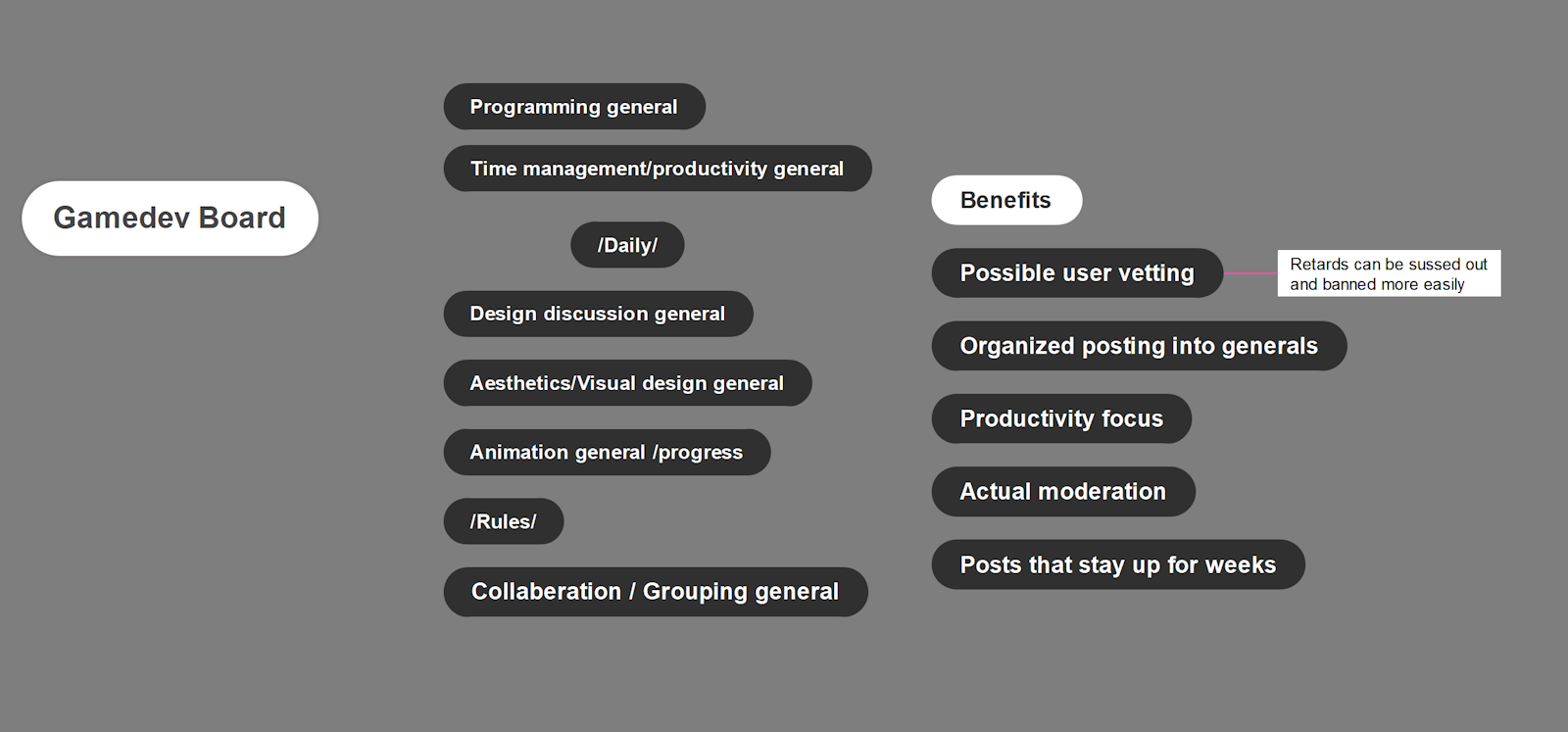 Gamedev Board

Programming general

Time management/productivity general

/Daily/

Design discussion general

Aesthetics/Visual design general

Animation general /progress

/Rules/

Collaberation / Grouping general

Benefits

Possible user vetting

Retards can be sussed out and banned more easily

Organized posting into generals

Productivity focus

Actual moderation

Posts that stay up for weeks